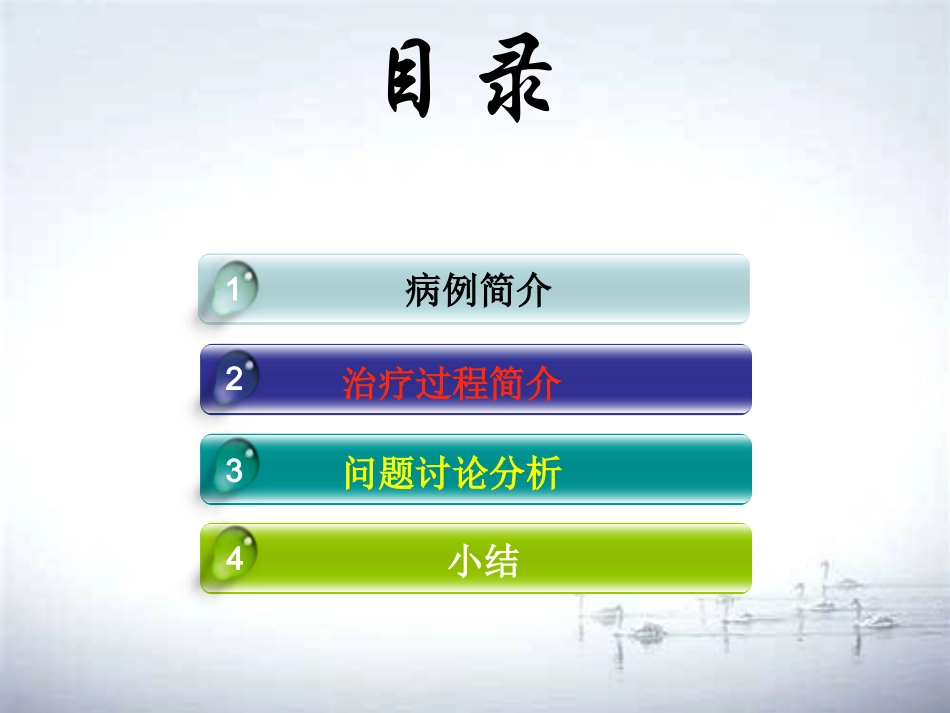 目 录

1 病例简介

2 治疗过程简介

3 问题讨论分析

4 小结